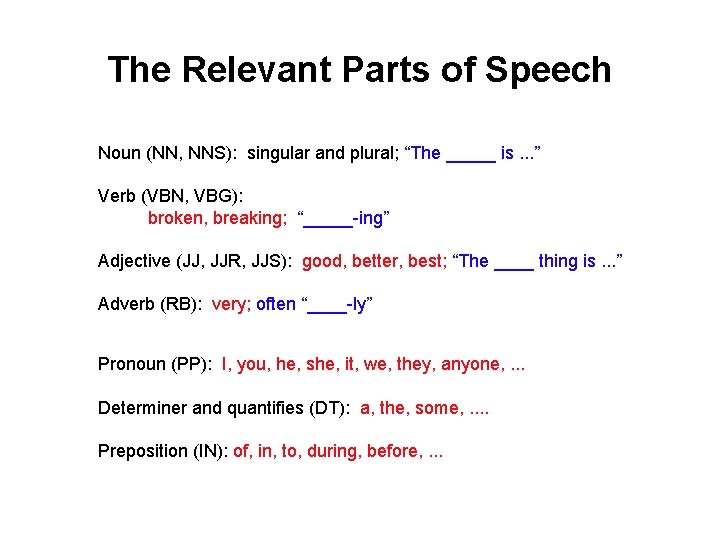 The Relevant Parts of Speech

Noun (NN, NNS): singular and plural; “The _____ is ...”

Verb (VBN, VBG):
broken, breaking; “_____-ing”

Adjective (JJ, JJR, JJS): good, better, best; “The ____ thing is ...”

Adverb (RB): very; often “____-ly”

Pronoun (PP): I, you, he, she, it, we, they, anyone, ...

Determiner and quantifies (DT): a, the, some, ....

Preposition (IN): of, in, to, during, before, ...